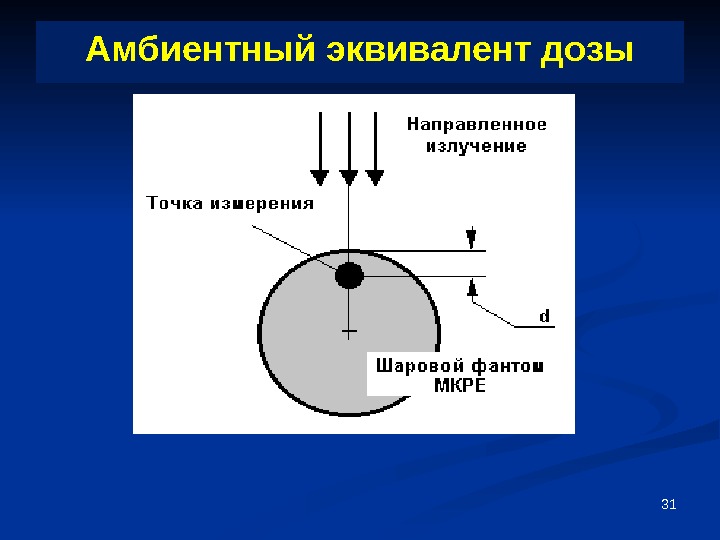 Амбиентный эквивалент дозы

Направленное излучение

Точка измерения

d

Шаровой фантом МКРЕ

31